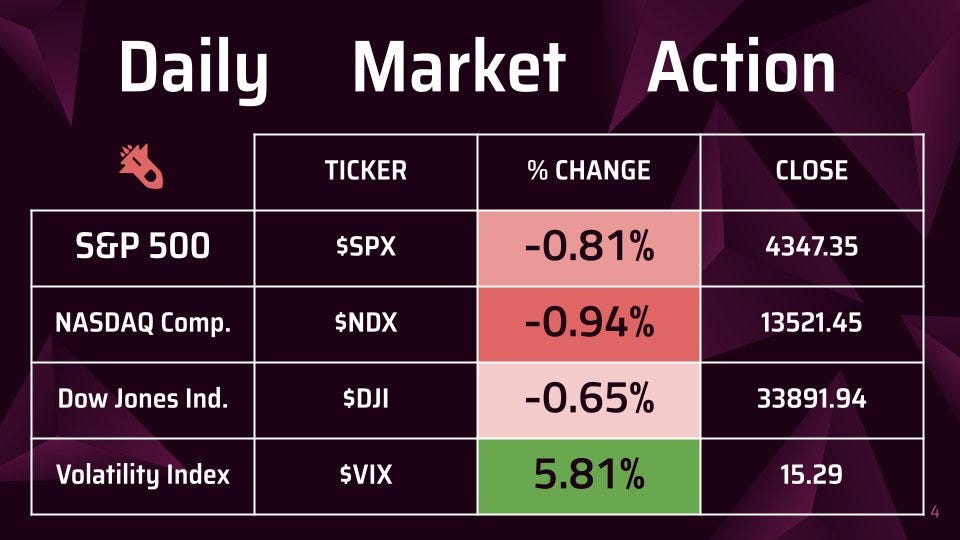 Daily Market Action

| | TICKER | % CHANGE | CLOSE |
|---|---|---|---|
| S&P 500 | \$SPX | -0.81% | 4347.35 |
| NASDAQ Comp. | \$NDX | -0.94% | 13521.45 |
| Dow Jones Ind. | \$DJI | -0.65% | 33891.94 |
| Volatility Index | \$VIX | 5.81% | 15.29 |

4